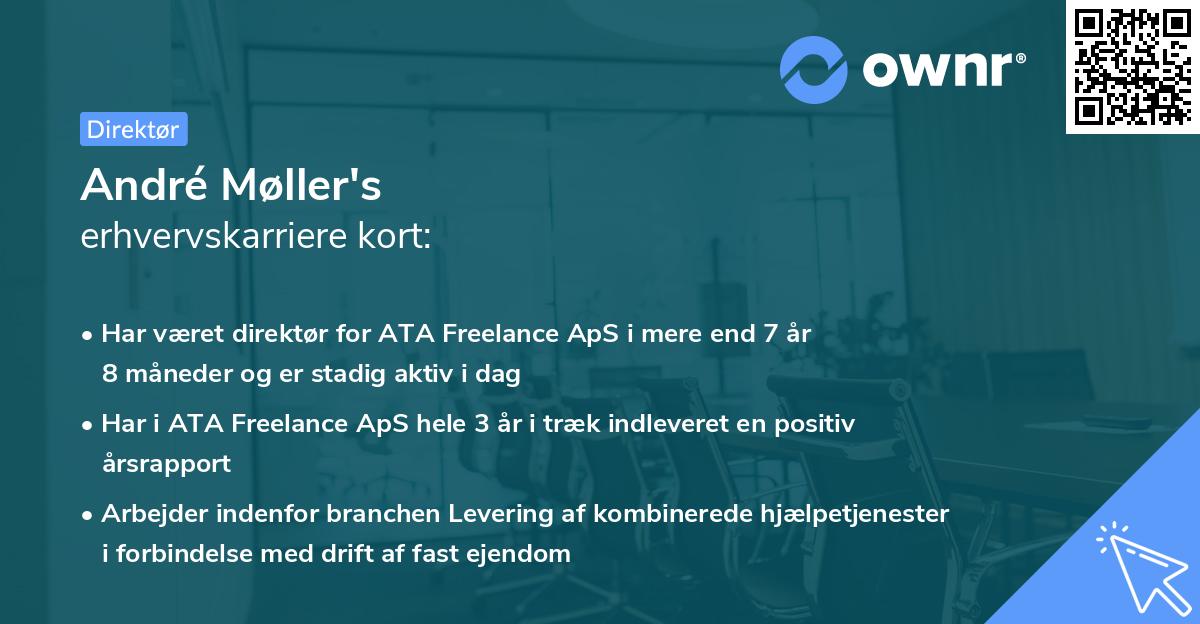 ownr®

Direktør

André Møller's
erhvervskarriere kort:

• Har været direktør for ATA Freelance ApS i mere end 7 år 8 måneder og er stadig aktiv i dag

• Har i ATA Freelance ApS hele 3 år i træk indleveret en positiv årsrapport

• Arbejder indenfor branchen Levering af kombinerede hjælpetjenester i forbindelse med drift af fast ejendom